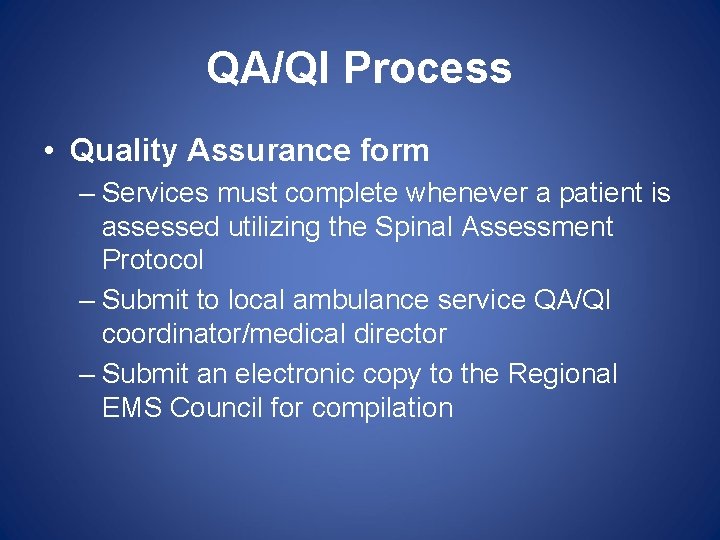 QA/QI Process

• Quality Assurance form

– Services must complete whenever a patient is assessed utilizing the Spinal Assessment Protocol

– Submit to local ambulance service QA/QI coordinator/medical director

– Submit an electronic copy to the Regional EMS Council for compilation